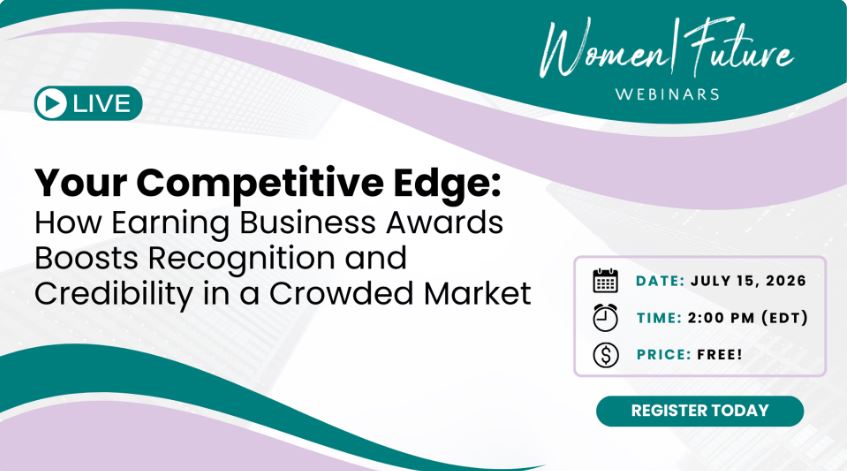 Women|Future
WEBINARS

LIVE

Your Competitive Edge:
How Earning Business Awards Boosts Recognition and Credibility in a Crowded Market

DATE: JULY 15, 2026
TIME: 2:00 PM (EDT)
PRICE: FREE!

REGISTER TODAY